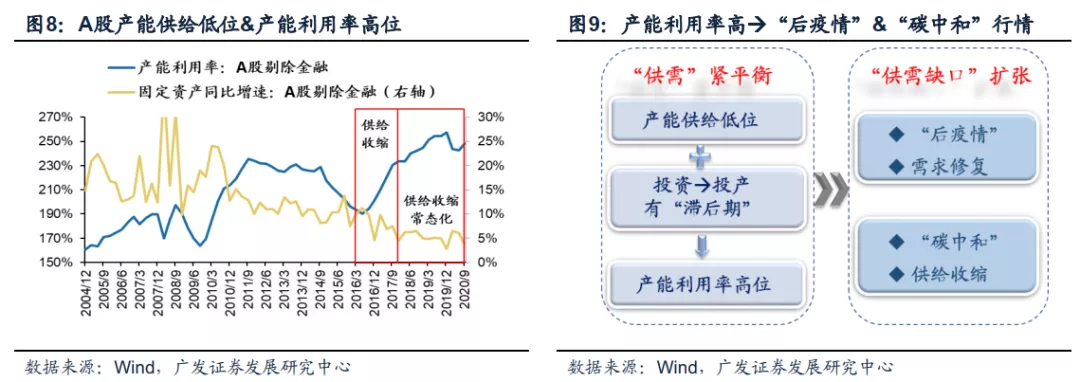 图8：A股产能供给低位&产能利用率高位

产能利用率：A股剔除金融
固定资产同比增速：A股剔除金融（右轴）

270%
250%
230%
210%
190%
170%
150%

30%
25%
20%
15%
10%
5%
0%

供给收缩
供给收缩常态化

2004/12
2005/9
2006/6
2007/3
2007/12
2008/9
2009/6
2010/3
2010/12
2011/9
2012/6
2013/3
2013/12
2014/9
2015/6
2016/3
2016/12
2017/9
2018/6
2019/3
2019/12
2020/9

数据来源：Wind，广发证券发展研究中心

图9：产能利用率高→“后疫情”&“碳中和”行情

“供需”紧平衡
产能供给低位
投资→投产有“滞后期”
产能利用率高位

“供需缺口”扩张
◆ “后疫情”
◆ 需求修复
◆ “碳中和”
◆ 供给收缩

数据来源：Wind，广发证券发展研究中心